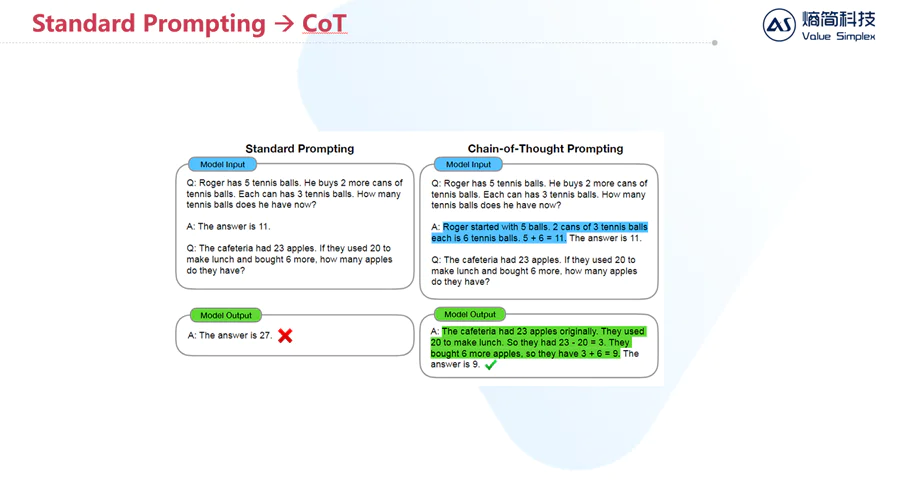 Standard Prompting → CoT

AS 熵简科技 Value Simplex

Standard Prompting

Model Input

Q: Roger has 5 tennis balls. He buys 2 more cans of tennis balls. Each can has 3 tennis balls. How many tennis balls does he have now?

A: The answer is 11.

Q: The cafeteria had 23 apples. If they used 20 to make lunch and bought 6 more, how many apples do they have?

Model Output

A: The answer is 27.

Chain-of-Thought Prompting

Model Input

Q: Roger has 5 tennis balls. He buys 2 more cans of tennis balls. Each can has 3 tennis balls. How many tennis balls does he have now?

A: Roger started with 5 balls. 2 cans of 3 tennis balls each is 6 tennis balls. 5 + 6 = 11. The answer is 11.

Q: The cafeteria had 23 apples. If they used 20 to make lunch and bought 6 more, how many apples do they have?

Model Output

A: The cafeteria had 23 apples originally. They used 20 to make lunch. So they had 23 - 20 = 3. They bought 6 more apples, so they have 3 + 6 = 9. The answer is 9.